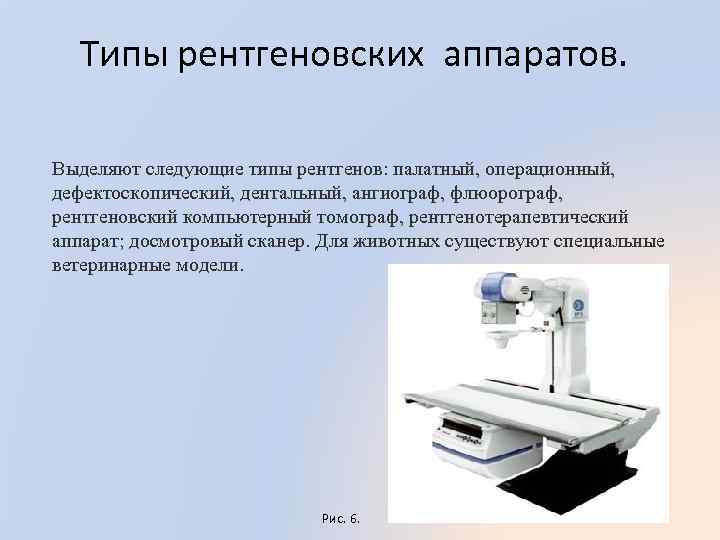 Типы рентгеновских аппаратов.

Выделяют следующие типы рентгенов: палатный, операционный, дефектоскопический, дентальный, ангиограф, флюорограф, рентгеновский компьютерный томограф, рентгенотерапевтический аппарат; досмотровый сканер. Для животных существуют специальные ветеринарные модели.

Рис. 6.